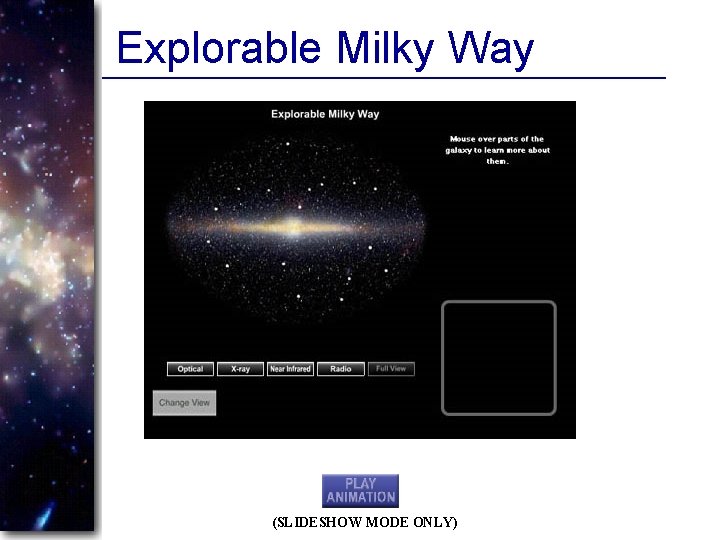 Explorable Milky Way

Explorable Milky Way

Mouse over parts of the galaxy to learn more about them.

Optical X-ray Near Infrared Radio Full View

Change View

PLAY ANIMATION

(SLIDESHOW MODE ONLY)